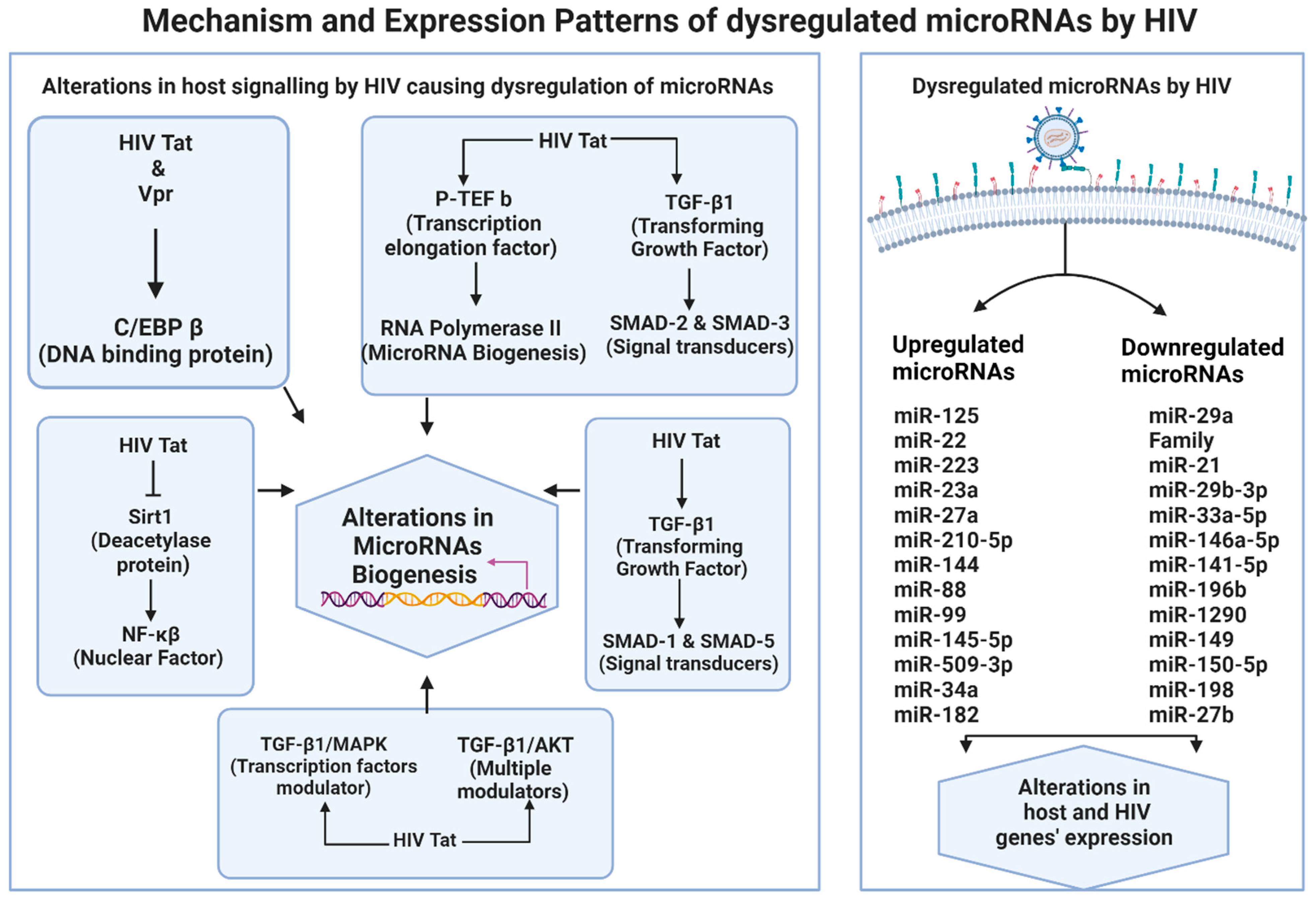 Mechanism and Expression Patterns of dysregulated microRNAs by HIV

Alterations in host signalling by HIV causing dysregulation of microRNAs

HIV Tat
&
Vpr

C/EBP β
(DNA binding protein)

HIV Tat

P-TEF b
(Transcription elongation factor)

RNA Polymerase II
(MicroRNA Biogenesis)

TGF-β1
(Transforming Growth Factor)

SMAD-2 & SMAD-3
(Signal transducers)

HIV Tat

Sirt1
(Deacetylase protein)

NF-κβ
(Nuclear Factor)

Alterations in MicroRNAs Biogenesis

HIV Tat

TGF-β1
(Transforming Growth Factor)

SMAD-1 & SMAD-5
(Signal transducers)

TGF-β1/MAPK
(Transcription factors modulator)

TGF-β1/AKT
(Multiple modulators)

HIV Tat

Dysregulated microRNAs by HIV

Upregulated microRNAs

miR-125
miR-22
miR-223
miR-23a
miR-27a
miR-210-5p
miR-144
miR-88
miR-99
miR-145-5p
miR-509-3p
miR-34a
miR-182

Downregulated microRNAs

miR-29a
Family
miR-21
miR-29b-3p
miR-33a-5p
miR-146a-5p
miR-141-5p
miR-196b
miR-1290
miR-149
miR-150-5p
miR-198
miR-27b

Alterations in host and HIV genes' expression